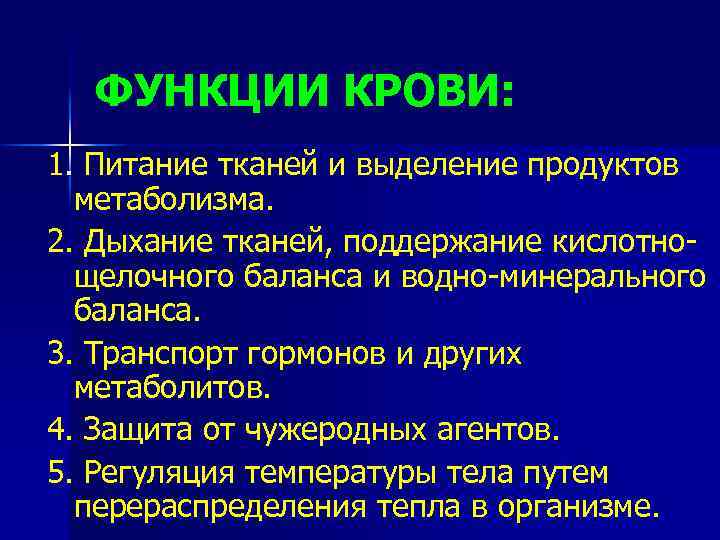 ФУНКЦИИ КРОВИ:

1. Питание тканей и выделение продуктов метаболизма.

2. Дыхание тканей, поддержание кислотно-щелочного баланса и водно-минерального баланса.

3. Транспорт гормонов и других метаболитов.

4. Защита от чужеродных агентов.

5. Регуляция температуры тела путем перераспределения тепла в организме.